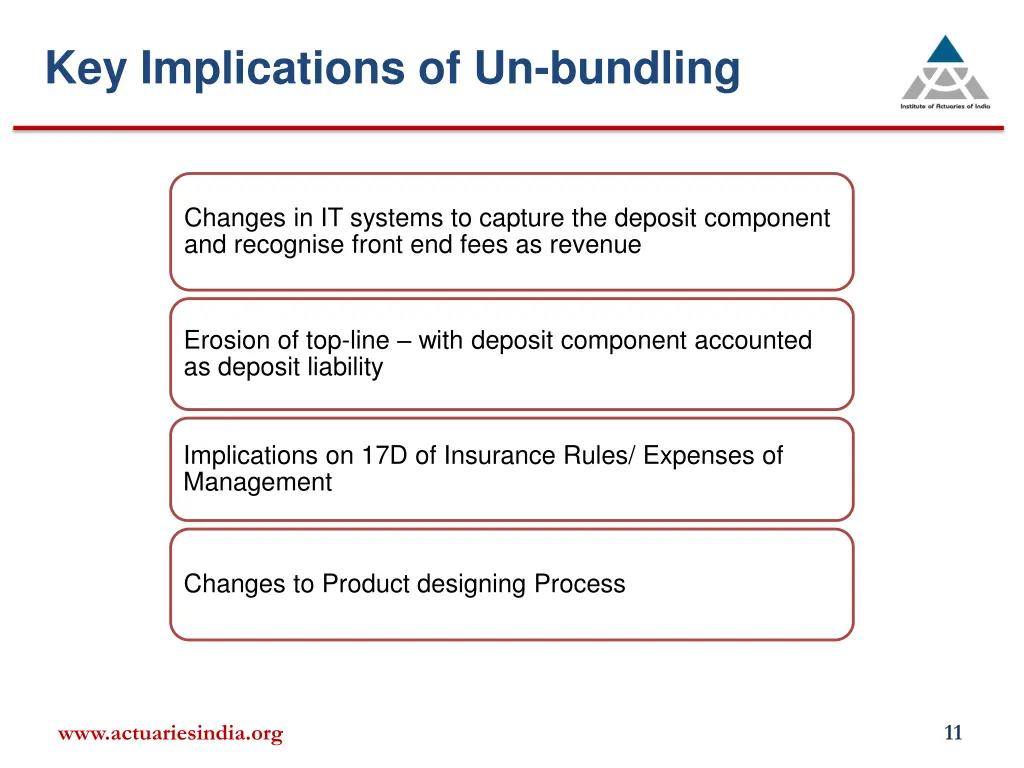 Key Implications of Un-bundling

Institute of Actuaries of India

Changes in IT systems to capture the deposit component and recognise front end fees as revenue

Erosion of top-line – with deposit component accounted as deposit liability

Implications on 17D of Insurance Rules/ Expenses of Management

Changes to Product designing Process

www.actuariesindia.org

11